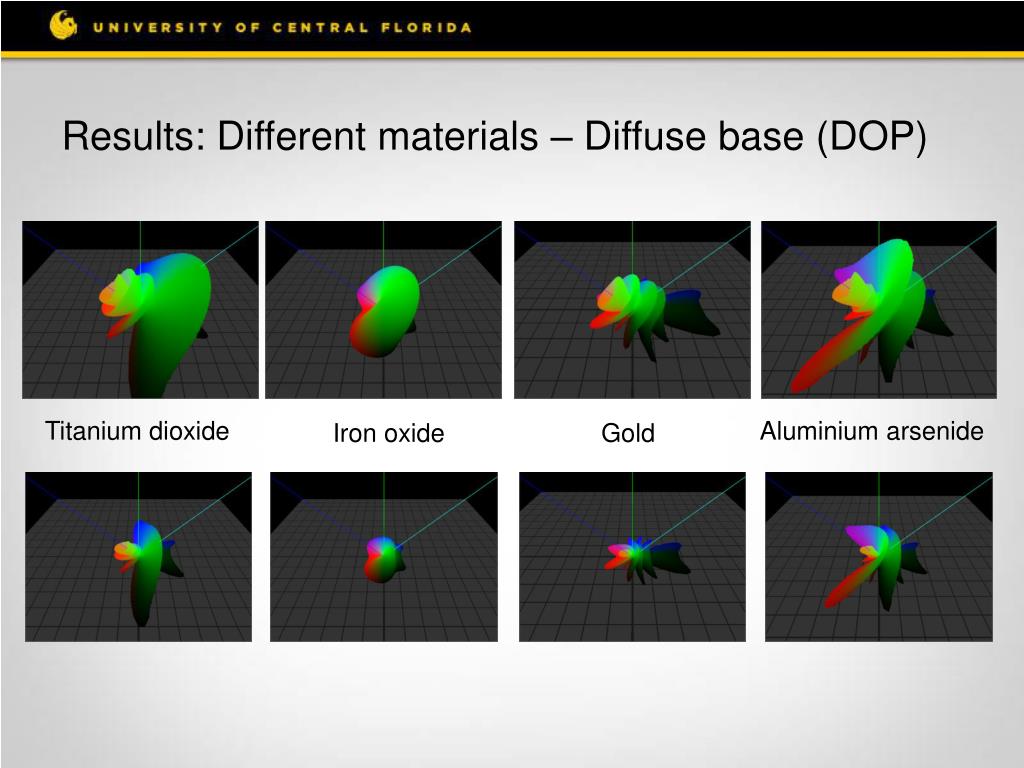 UNIVERSITY OF CENTRAL FLORIDA

Results: Different materials – Diffuse base (DOP)

Titanium dioxide

Iron oxide

Gold

Aluminium arsenide